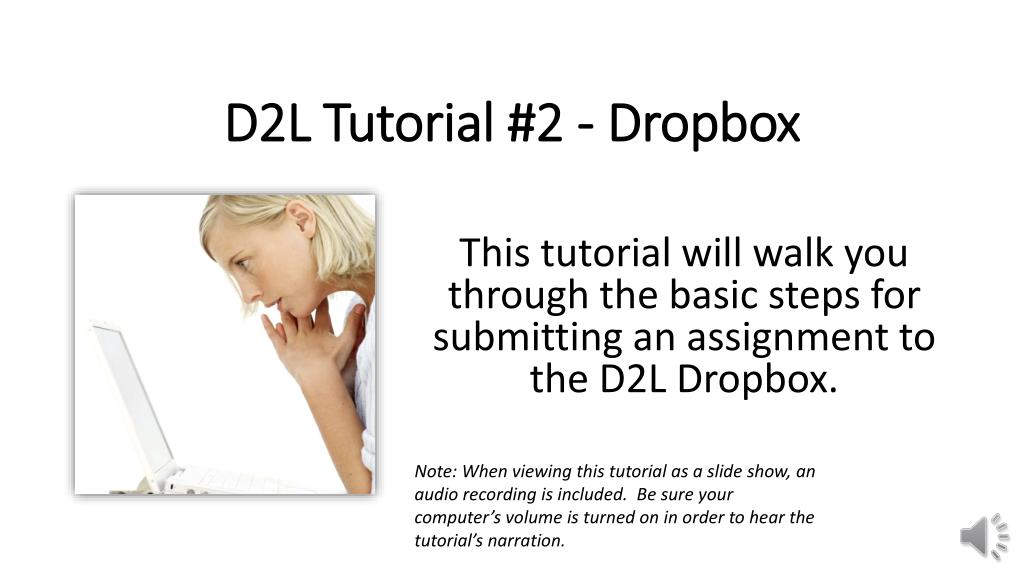 D2L Tutorial #2 - Dropbox

This tutorial will walk you through the basic steps for submitting an assignment to the D2L Dropbox.

Note: When viewing this tutorial as a slide show, an audio recording is included. Be sure your computer's volume is turned on in order to hear the tutorial's narration.